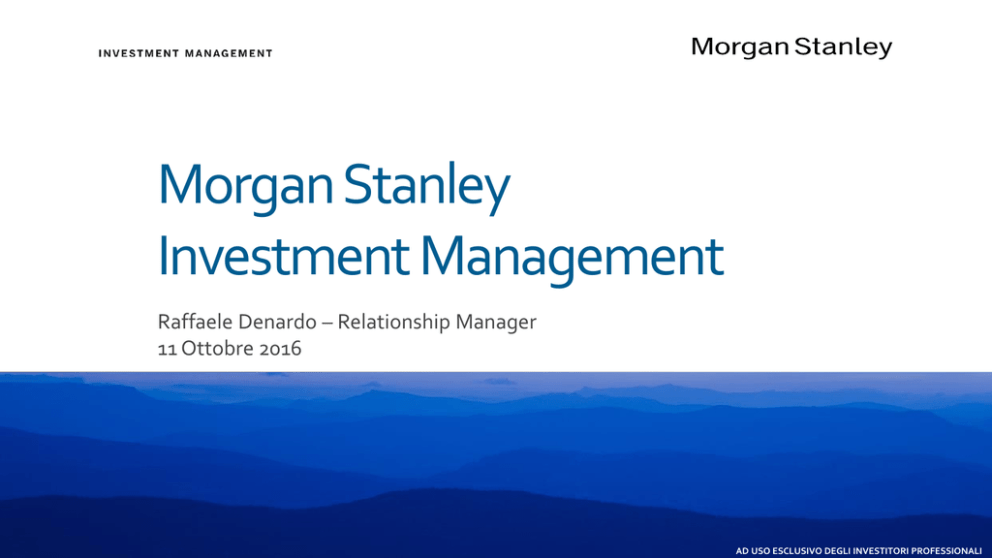 INVESTMENT MANAGEMENT

Morgan Stanley

Morgan Stanley Investment Management

Raffaele Denardo – Relationship Manager
11 Ottobre 2016

AD USO ESCLUSIVO DEGLI INVESTITORI PROFESSIONALI